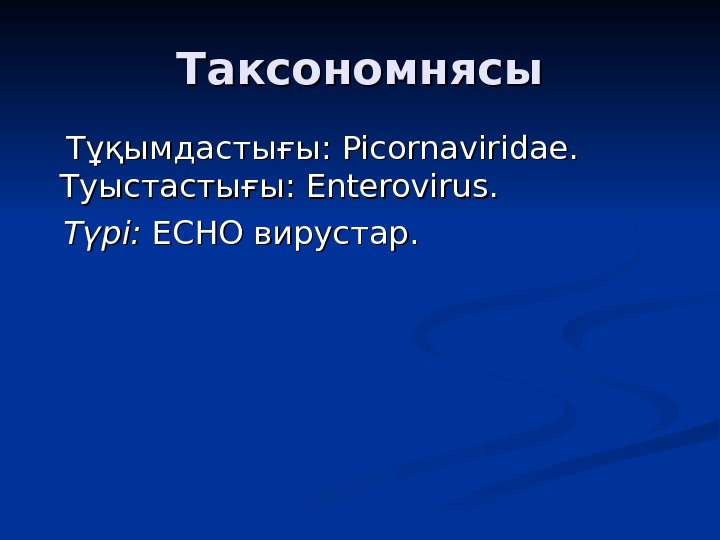 Таксономнясы

Тұқымдастығы: Picornaviridae. Туыстастығы: Enterovirus.

Түрі: ЕСНО вирустар.